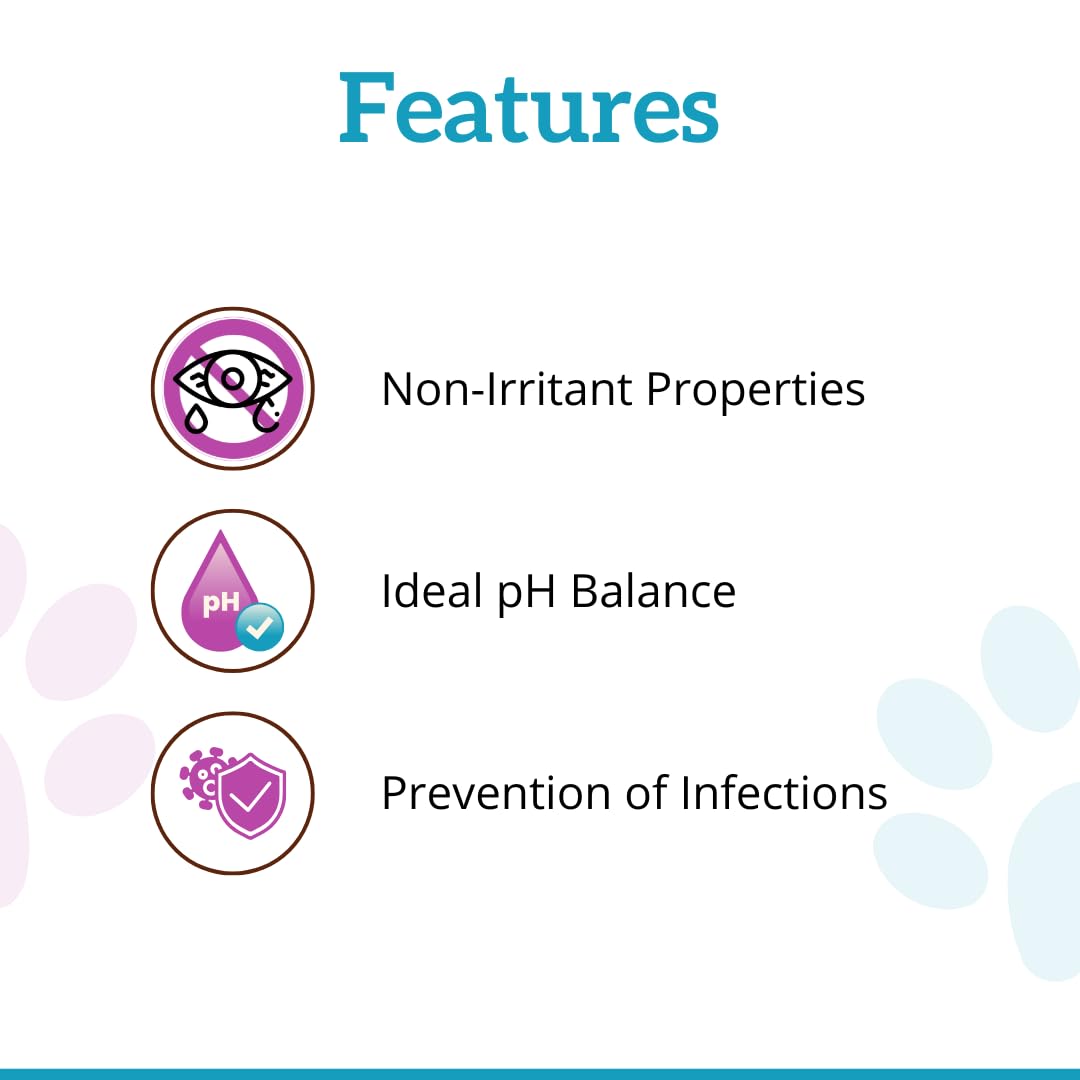 Features

Non-Irritant Properties

pH

Ideal pH Balance

Prevention of Infections